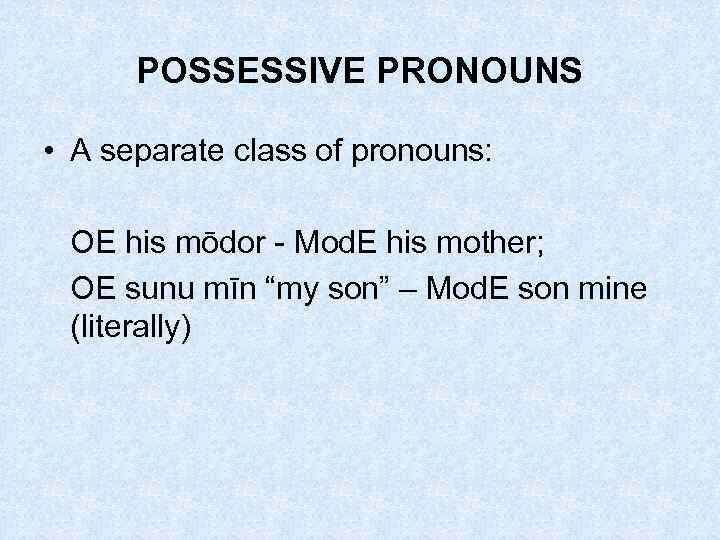 POSSESSIVE PRONOUNS

• A separate class of pronouns:

OE his mōdor - ModE his mother;

OE sunu mīn “my son” – ModE son mine (literally)